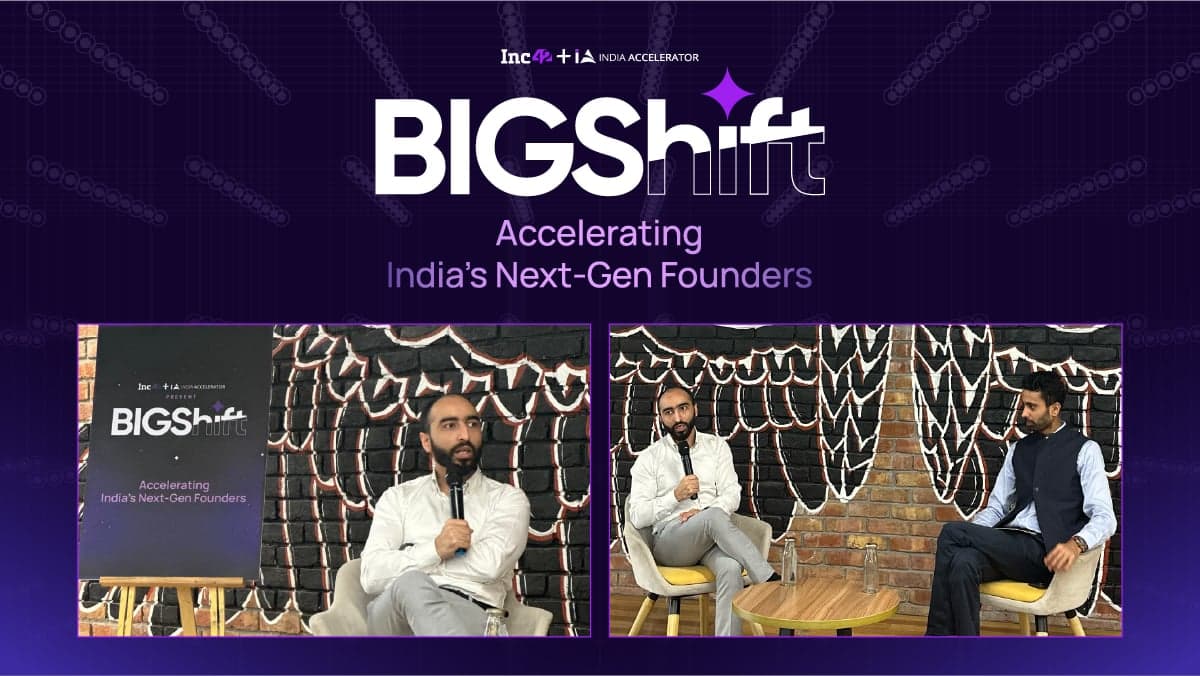 Inc42 + iA INDIA ACCELERATOR

BIGShift

Accelerating India's Next-Gen Founders

Inc42 + iA INDIA ACCELERATOR PRESENT

BIGShift

Accelerating India's Next-Gen Founders